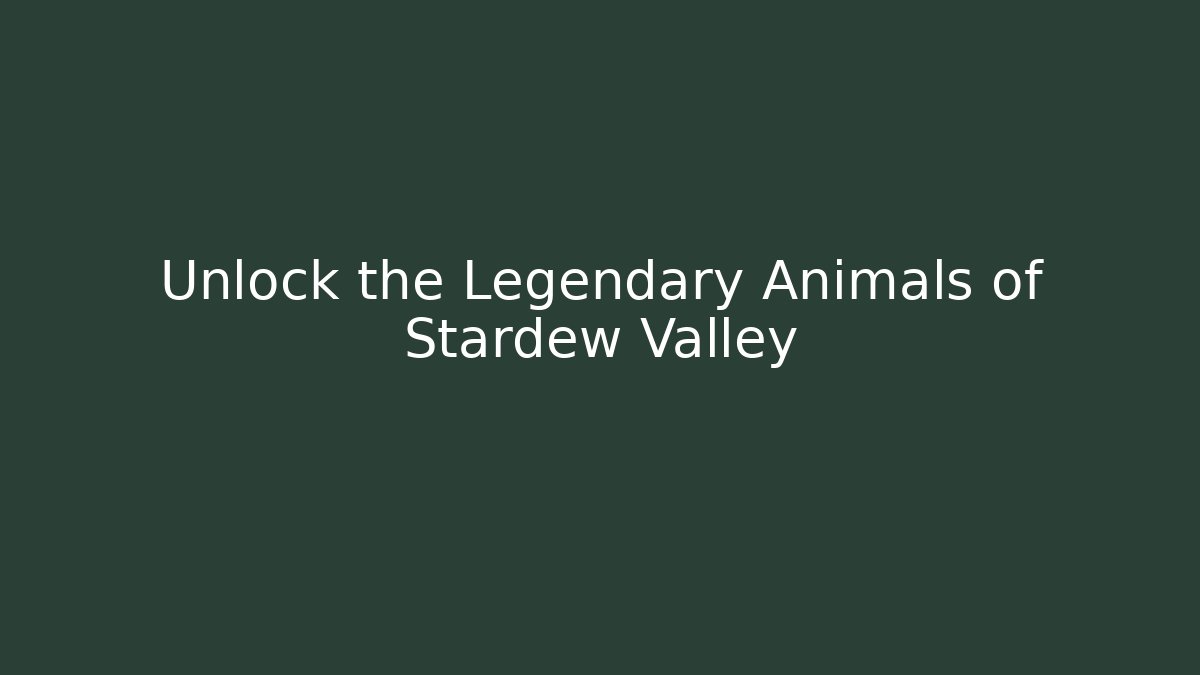 Unlock the Legendary Animals of Stardew Valley